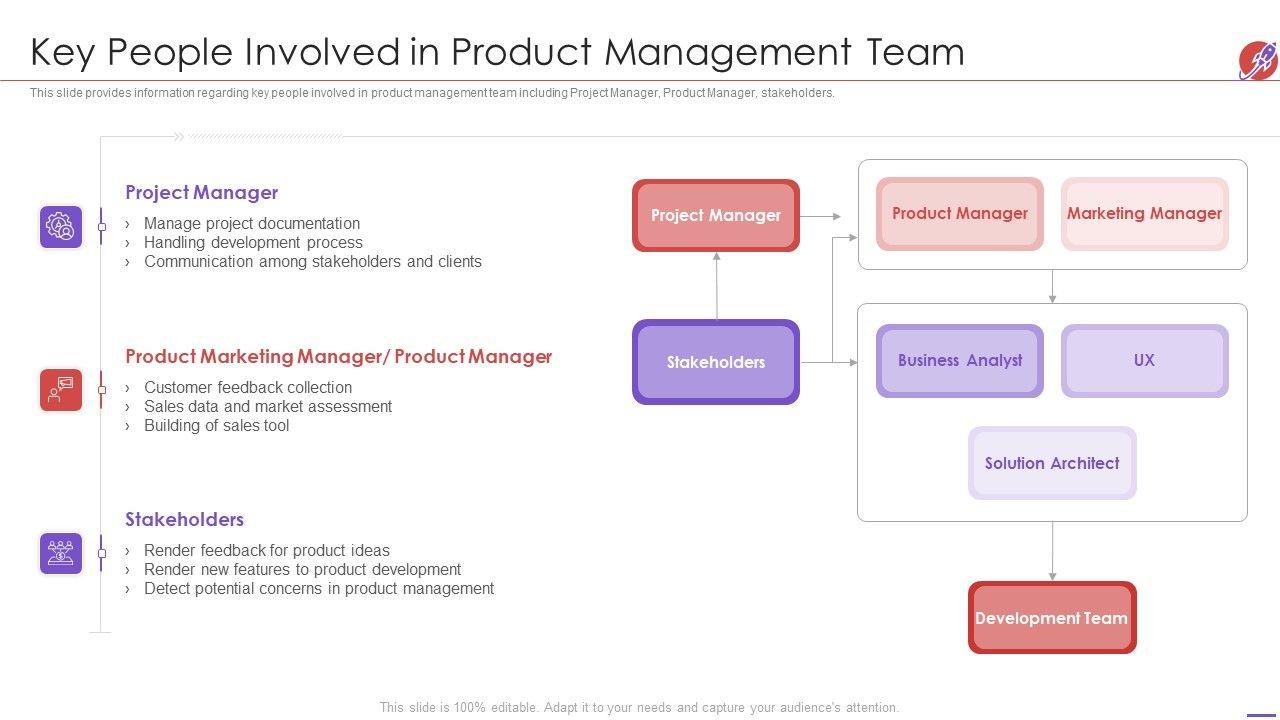 Key People Involved in Product Management Team

This slide provides information regarding key people involved in product management team including Project Manager, Product Manager, stakeholders.

Project Manager
› Manage project documentation
› Handling development process
› Communication among stakeholders and clients

Product Marketing Manager/ Product Manager
› Customer feedback collection
› Sales data and market assessment
› Building of sales tool

Stakeholders
› Render feedback for product ideas
› Render new features to product development
› Detect potential concerns in product management

Project Manager

Stakeholders

Product Manager

Marketing Manager

Business Analyst

UX

Solution Architect

Development Team

This slide is 100% editable. Adapt it to your needs and capture your audience's attention.